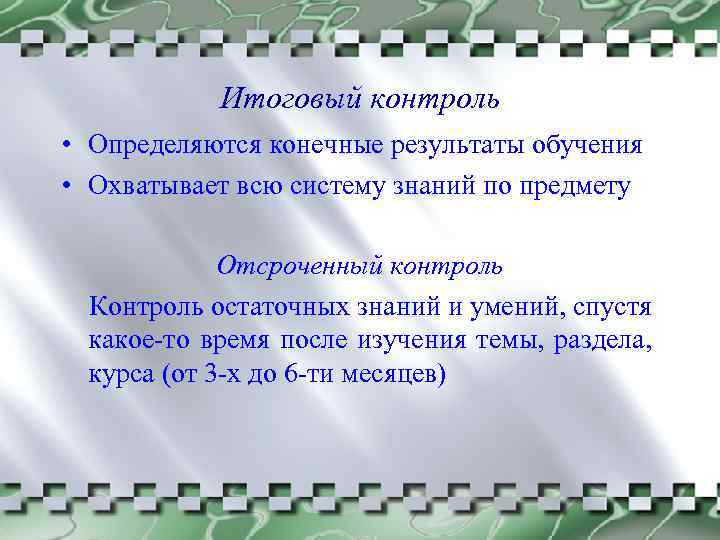 Итоговый контроль

• Определяются конечные результаты обучения
• Охватывает всю систему знаний по предмету

Отсроченный контроль

Контроль остаточных знаний и умений, спустя какое-то время после изучения темы, раздела, курса (от 3-х до 6-ти месяцев)